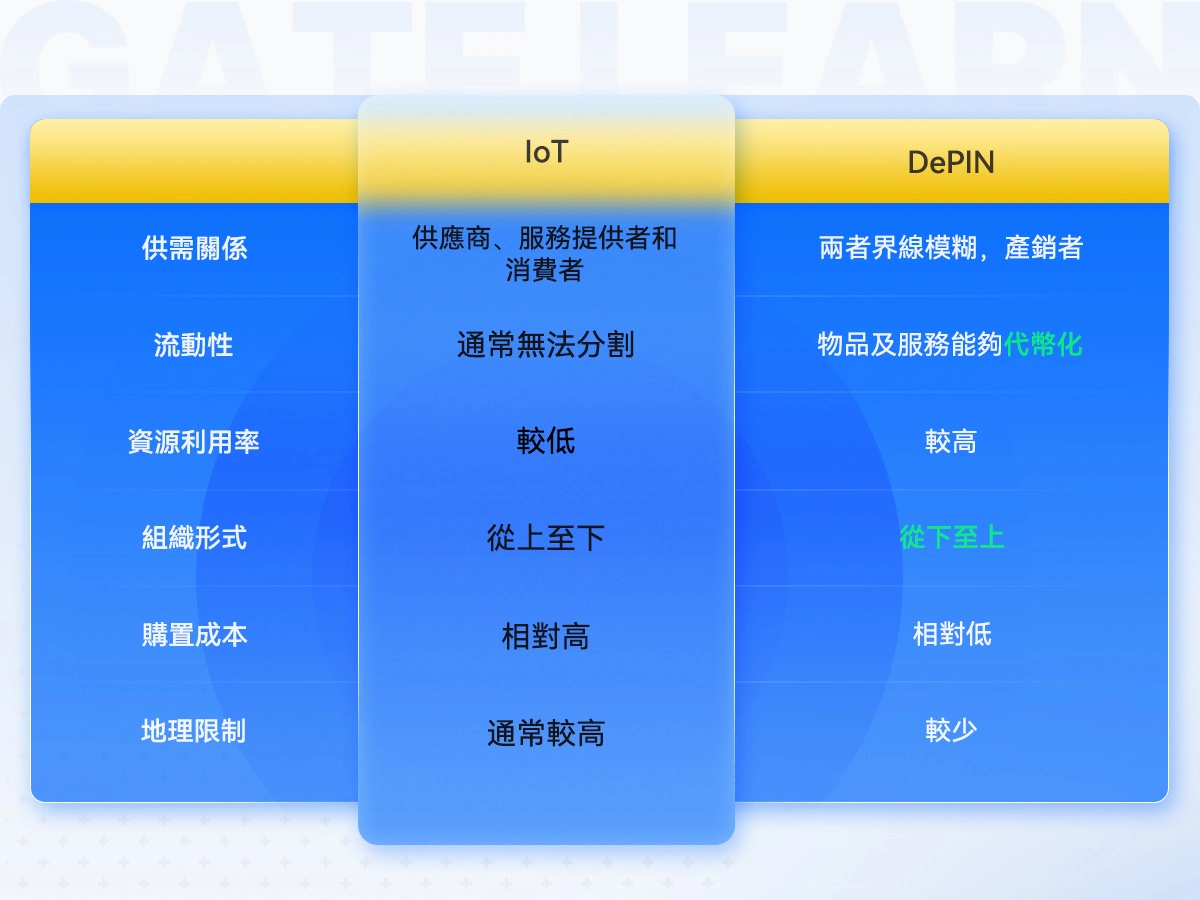 GATE LEARN

| | IoT | DePIN |
|---|---|---|
| 供需關係 | 供應商、服務提供者和消費者 | 兩者界線模糊，產銷者 |
| 流動性 | 通常無法分割 | 物品及服務能夠代幣化 |
| 資源利用率 | 較低 | 較高 |
| 組織形式 | 從上至下 | 從下至上 |
| 購置成本 | 相對高 | 相對低 |
| 地理限制 | 通常較高 | 較少 |